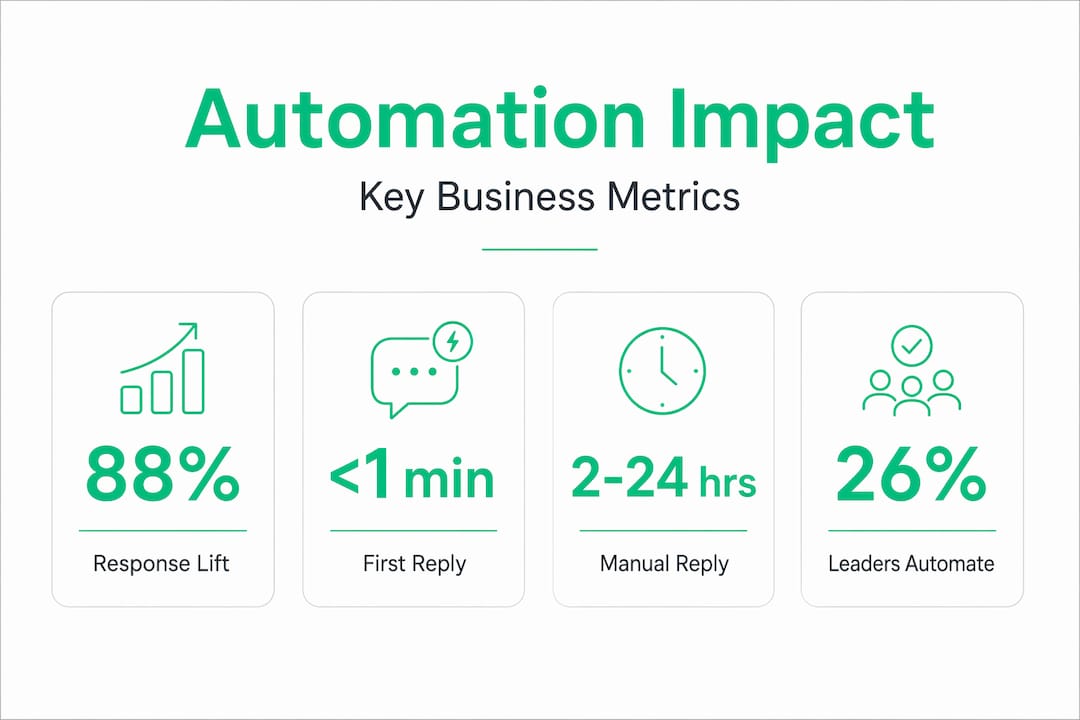 Automation Impact

Key Business Metrics

88%

Response Lift

<1 min

First Reply

2-24 hrs

Manual Reply

26%

Leaders Automate